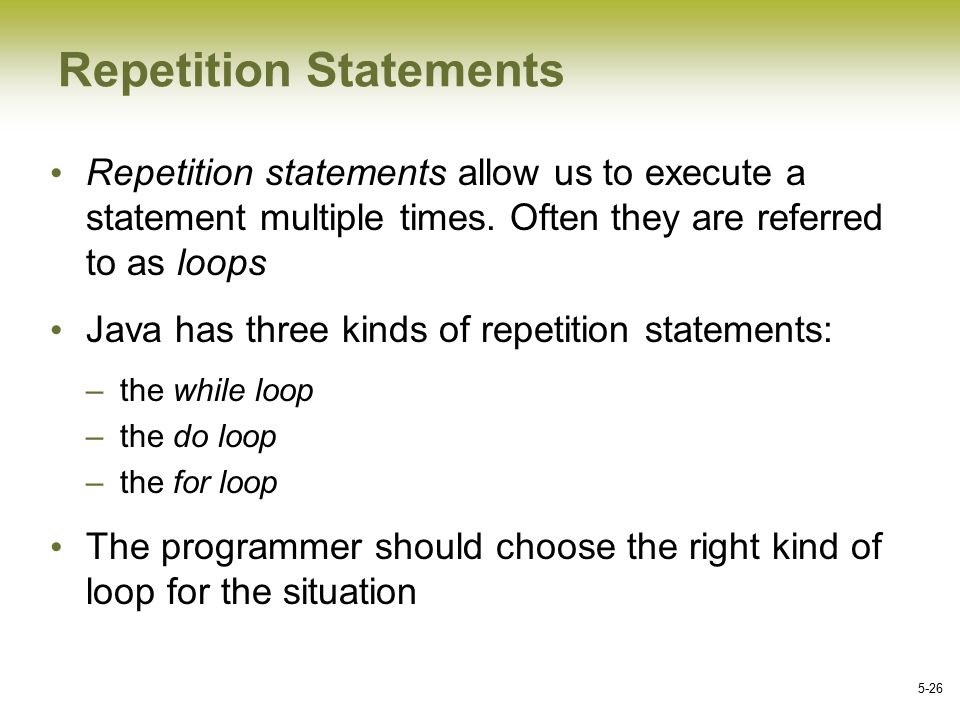 Repetition Statements

• Repetition statements allow us to execute a statement multiple times. Often they are referred to as loops

• Java has three kinds of repetition statements:

– the while loop
– the do loop
– the for loop

• The programmer should choose the right kind of loop for the situation

5-26